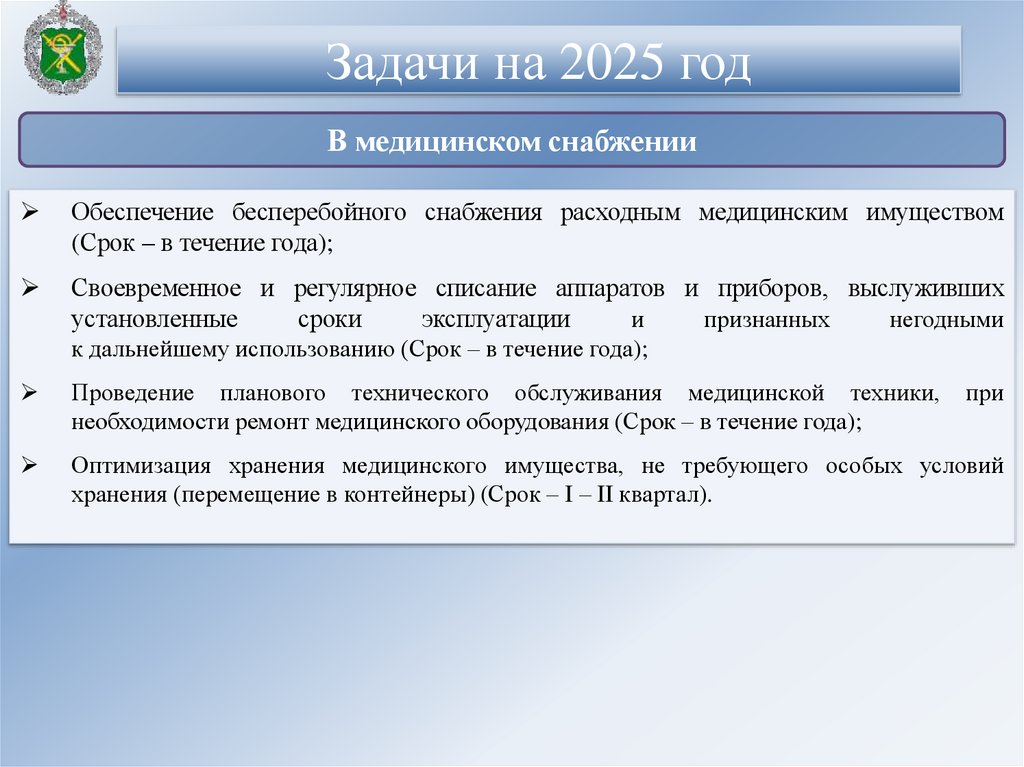 Задачи на 2025 год

В медицинском снабжении

➢ Обеспечение бесперебойного снабжения расходным медицинским имуществом (Срок – в течение года);

➢ Своевременное и регулярное списание аппаратов и приборов, выслуживших установленные сроки эксплуатации и признанных негодными к дальнейшему использованию (Срок – в течение года);

➢ Проведение планового технического обслуживания медицинской техники, при необходимости ремонт медицинского оборудования (Срок – в течение года);

➢ Оптимизация хранения медицинского имущества, не требующего особых условий хранения (перемещение в контейнеры) (Срок – I – II квартал).